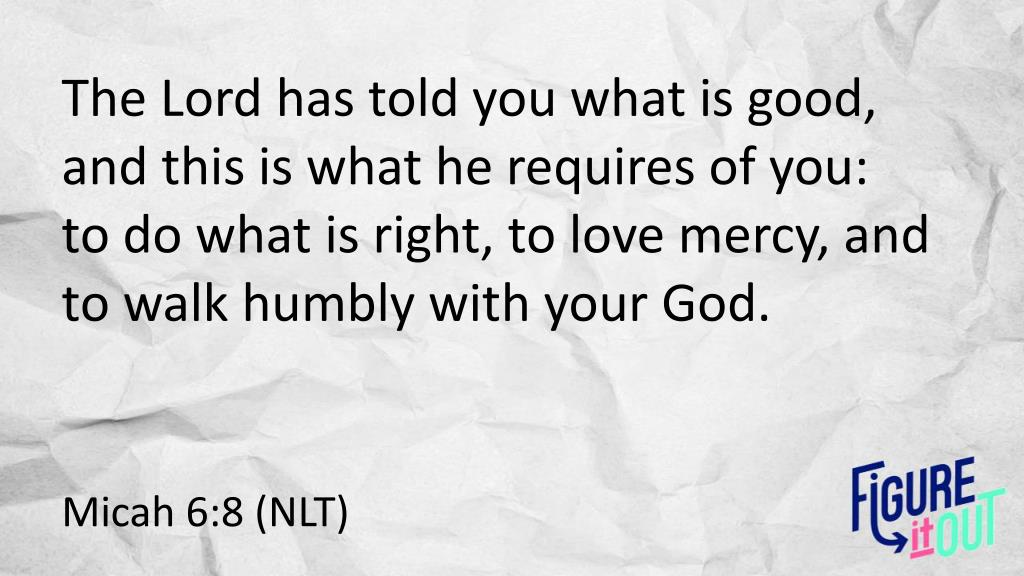 The Lord has told you what is good, and this is what he requires of you: to do what is right, to love mercy, and to walk humbly with your God.

Micah 6:8 (NLT)

FIGURE it OUT